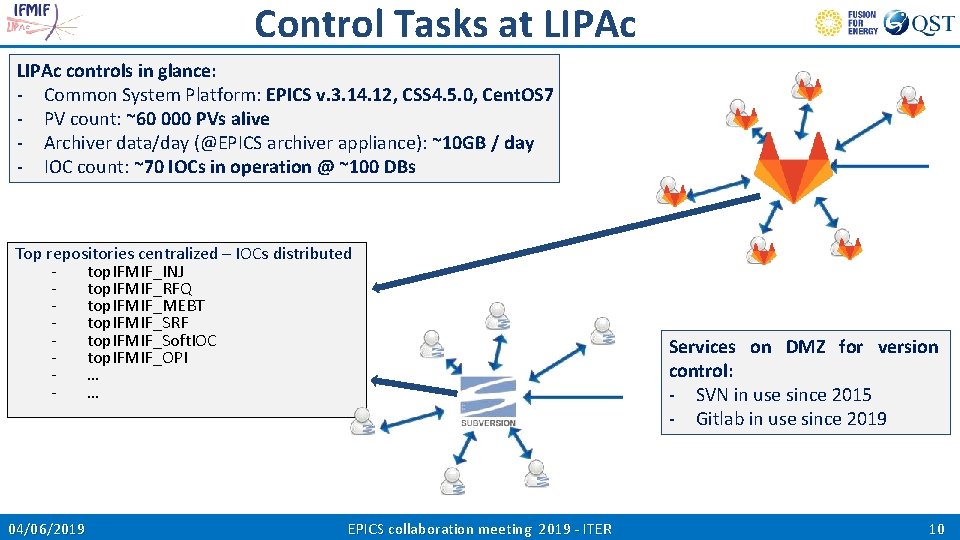 IFMIF LIPAc

Control Tasks at LIPAc

FUSION FOR ENERGY QST

LIPAc controls in glance:
- Common System Platform: EPICS v.3.14.12, CSS4.5.0, CentOS7
- PV count: ~60 000 PVs alive
- Archiver data/day (@EPICS archiver appliance): ~10GB / day
- IOC count: ~70 IOCs in operation @ ~100 DBs

Top repositories centralized – IOCs distributed
- topIFMIF_INJ
- topIFMIF_RFQ
- topIFMIF_MEBT
- topIFMIF_SRF
- topIFMIF_SoftIOC
- topIFMIF_OPI
- …
- …

SUBVERSION

Services on DMZ for version control:
- SVN in use since 2015
- Gitlab in use since 2019

04/06/2019 EPICS collaboration meeting 2019 - ITER 10